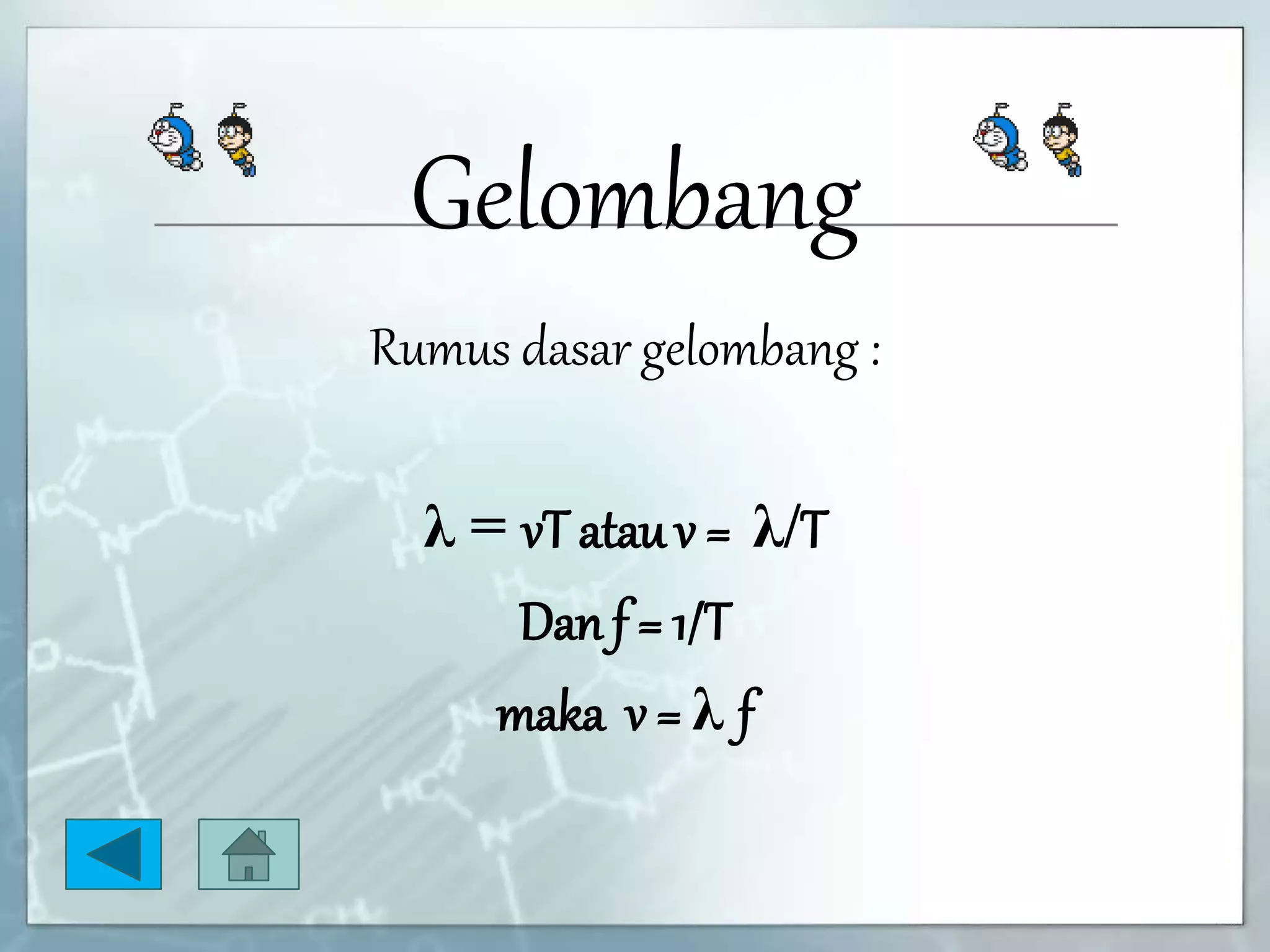 Gelombang

Rumus dasar gelombang :

$\lambda = vT$ atau $v = \lambda/T$

Dan $f = 1/T$

maka $v = \lambda f$